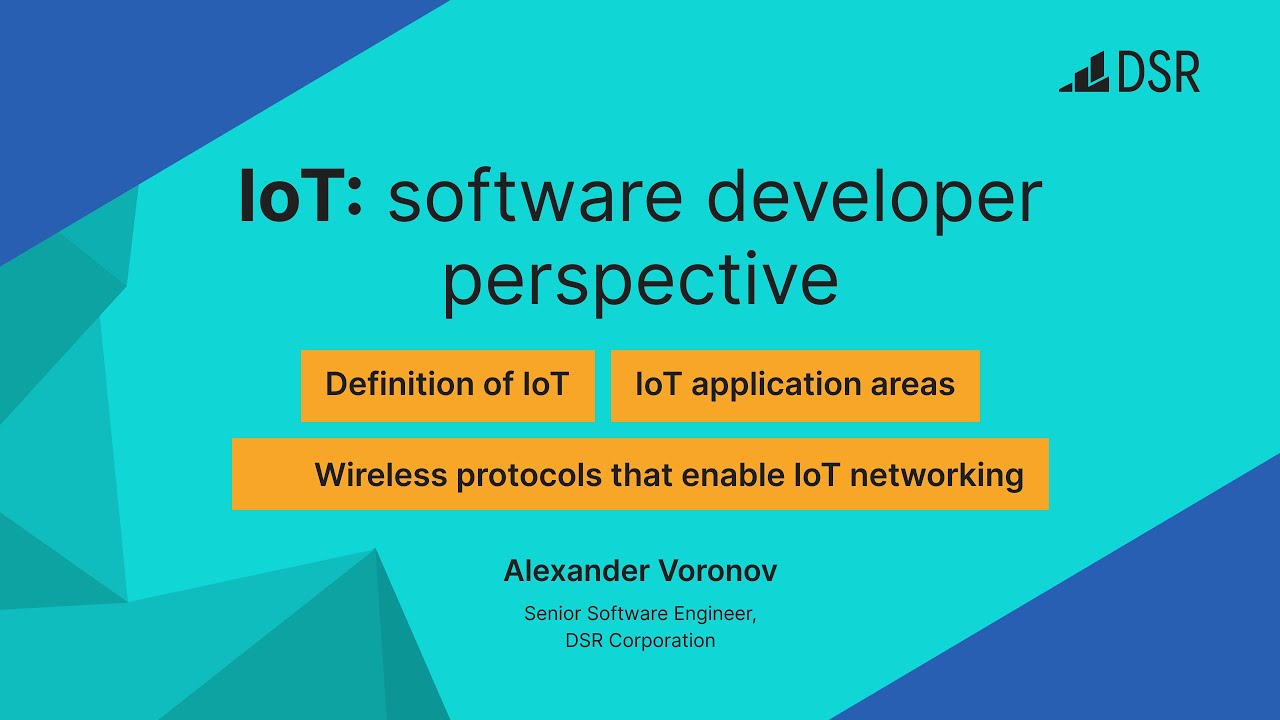 DSR

IoT: software developer perspective

Definition of IoT

IoT application areas

Wireless protocols that enable IoT networking

Alexander Voronov

Senior Software Engineer, DSR Corporation